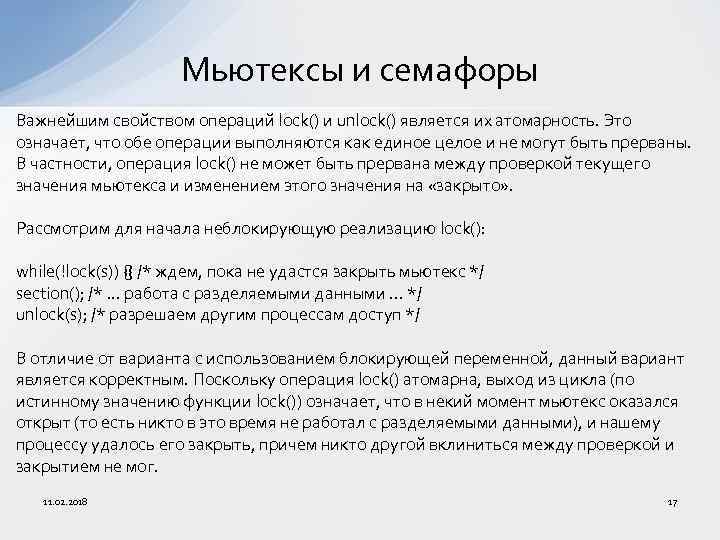 Мьютексы и семафоры

Важнейшим свойством операций lock() и unlock() является их атомарность. Это означает, что обе операции выполняются как единое целое и не могут быть прерваны. В частности, операция lock() не может быть прервана между проверкой текущего значения мьютекса и изменением этого значения на «закрыто».

Рассмотрим для начала неблокирующую реализацию lock():

while(!lock(s)) {} /* ждем, пока не удастся закрыть мьютекс */
section(); /* ... работа с разделяемыми данными ... */
unlock(s); /* разрешаем другим процессам доступ */

В отличие от варианта с использованием блокирующей переменной, данный вариант является корректным. Поскольку операция lock() атомарна, выход из цикла (по истинному значению функции lock()) означает, что в некий момент мьютекс оказался открыт (то есть никто в это время не работал с разделяемыми данными), и нашему процессу удалось его закрыть, причем никто другой вклиниться между проверкой и закрытием не мог.

11.02.2018

17